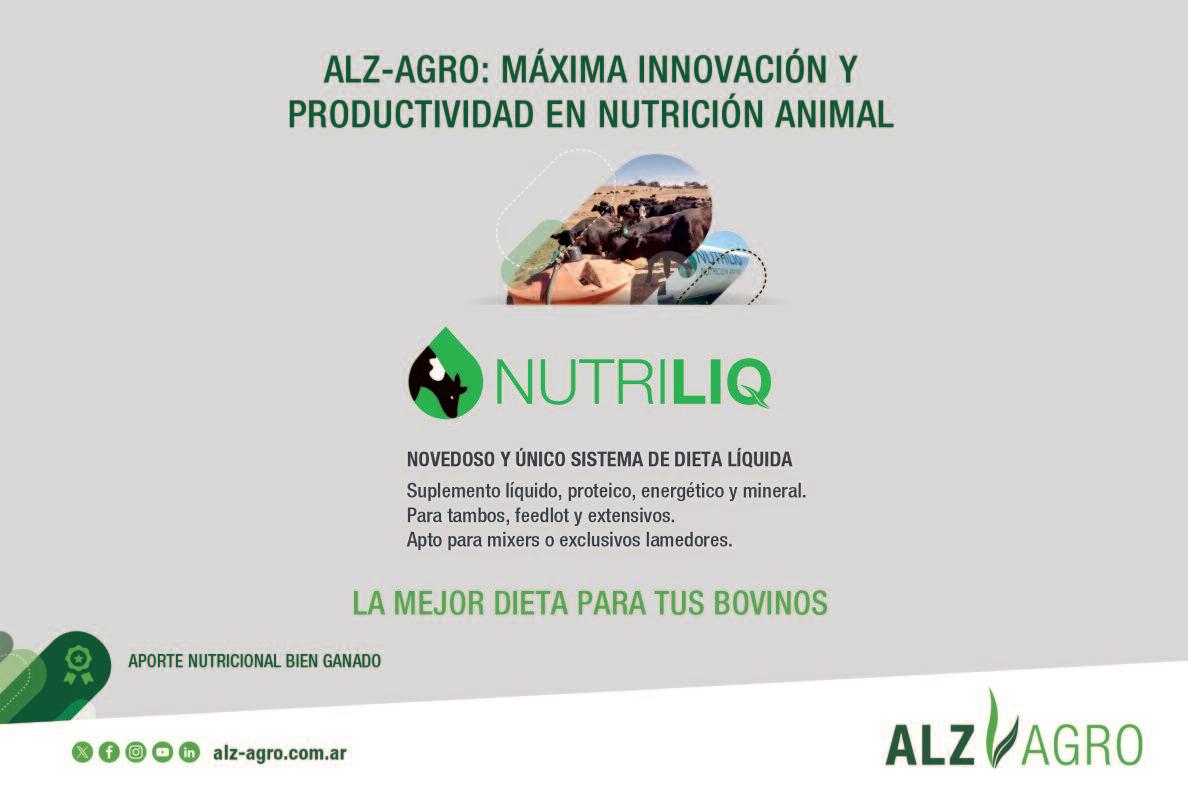 ALZ-AGRO: MÁXIMA INNOVACIÓN Y PRODUCTIVIDAD EN NUTRICIÓN ANIMAL

NUTRILIQ

NOVEDOSO Y ÚNICO SISTEMA DE DIETA LÍQUIDA

Suplemento líquido, proteico, energético y mineral.
Para tambos, feedlot y extensivos.
Apto para mixers o exclusivos lamedores.

LA MEJOR DIETA PARA TUS BOVINOS

APORTE NUTRICIONAL BIEN GANADO

alz-agro.com.ar

ALZ AGRO